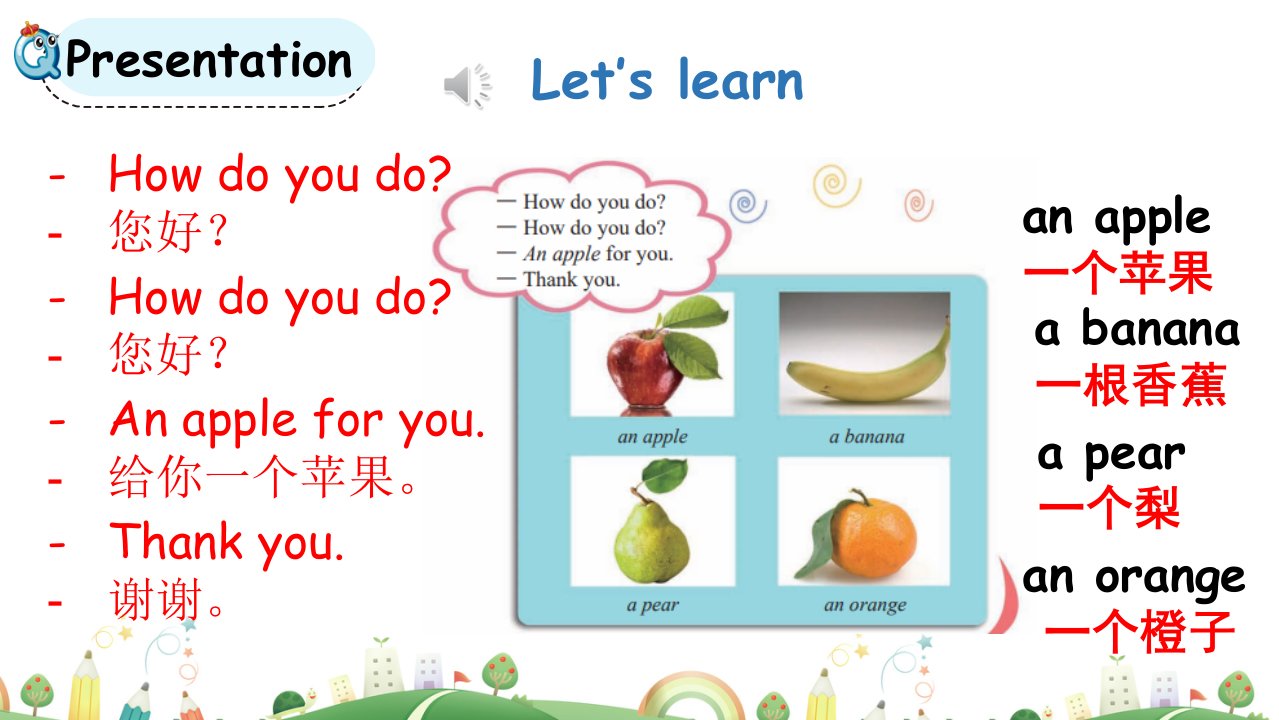 Presentation

Let's learn

- How do you do?
- 您好？
- How do you do?
- 您好？
- An apple for you.
- 给你一个苹果。
- Thank you.
- 谢谢。

— How do you do?
— How do you do?
— An apple for you.
— Thank you.

an apple
a banana
a pear
an orange

an apple
一个苹果
a banana
一根香蕉
a pear
一个梨
an orange
一个橙子